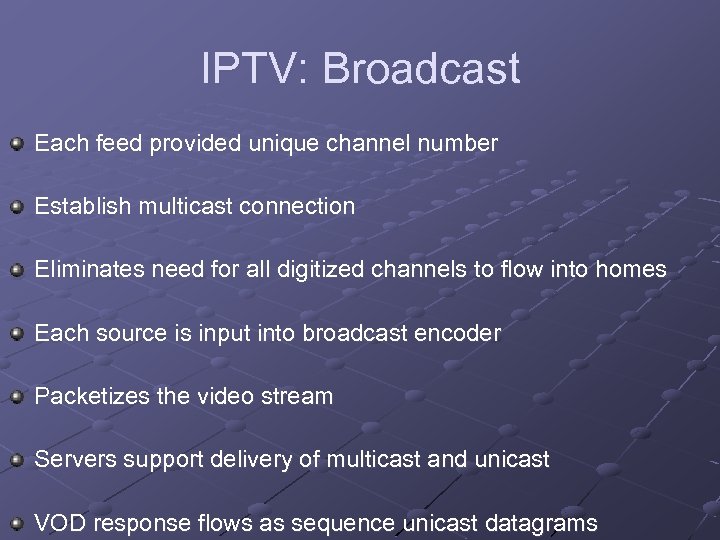 IPTV: Broadcast

Each feed provided unique channel number

Establish multicast connection

Eliminates need for all digitized channels to flow into homes

Each source is input into broadcast encoder

Packetizes the video stream

Servers support delivery of multicast and unicast

VOD response flows as sequence unicast datagrams